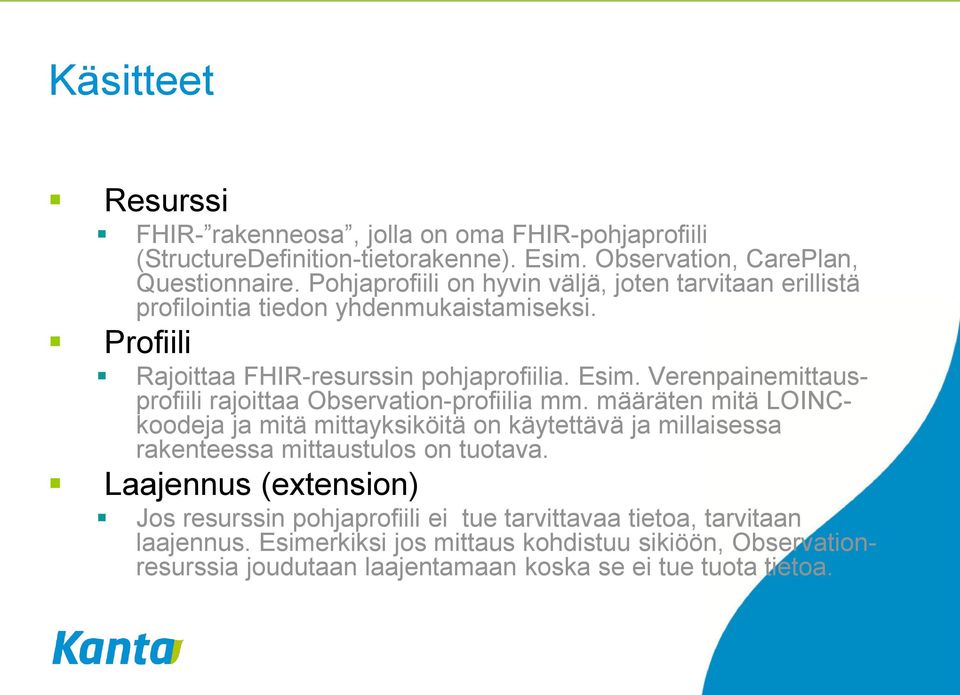 Käsitteet

Resurssi

FHIR-”rakenneosa”, jolla on oma FHIR-pohjaprofiili (StructureDefinition-tietorakenne). Esim. Observation, CarePlan, Questionnaire. Pohjaprofiili on hyvin väljä, joten tarvitaan erillistä profilointia tiedon yhdenmukaistamiseksi.

Profiili

Rajoittaa FHIR-resurssin pohjaprofiilia. Esim. Verenpainemittaus-profiili rajoittaa Observation-profiilia mm. määräten mitä LOINC-koodeja ja mitä mittayksiköitä on käytettävä ja millaisessa rakenteessa mittaustulos on tuotava.

Laajennus (extension)

Jos resurssin pohjaprofiili ei tue tarvittavaa tietoa, tarvitaan laajennus. Esimerkiksi jos mittaus kohdistuu sikiöön, Observation-resurssia joudutaan laajentamaan koska se ei tue tuota tietoa.

Kanta